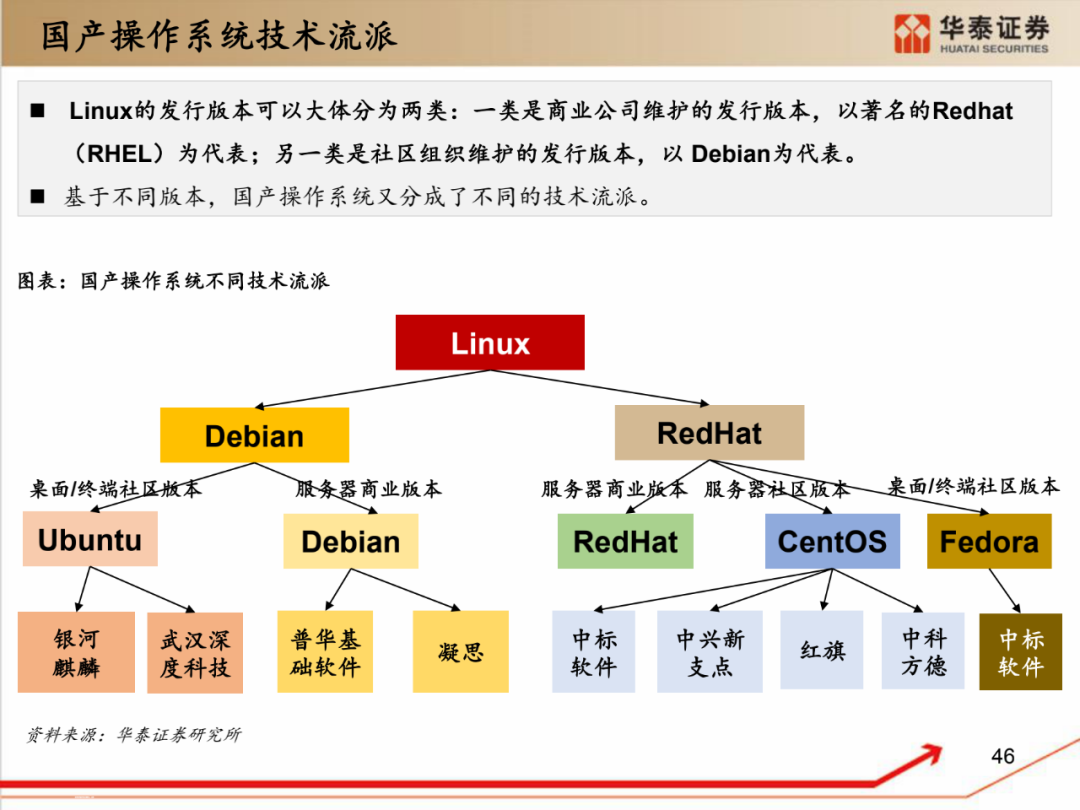 国产操作系统技术流派

华泰证券
HUATAI SECURITIES

■ Linux的发行版本可以大体分为两类：一类是商业公司维护的发行版本，以著名的Redhat（RHEL）为代表；另一类是社区组织维护的发行版本，以 Debian为代表。

■ 基于不同版本，国产操作系统又分成了不同的技术流派。

图表：国产操作系统不同技术流派

Linux

Debian

RedHat

桌面/终端社区版本

服务器商业版本

服务器商业版本

服务器社区版本

桌面/终端社区版本

Ubuntu

Debian

RedHat

CentOS

Fedora

银河麒麟

武汉深度科技

普华基础软件

凝思

中标软件

中兴新支点

红旗

中科方德

中标软件

资料来源：华泰证券研究所

46